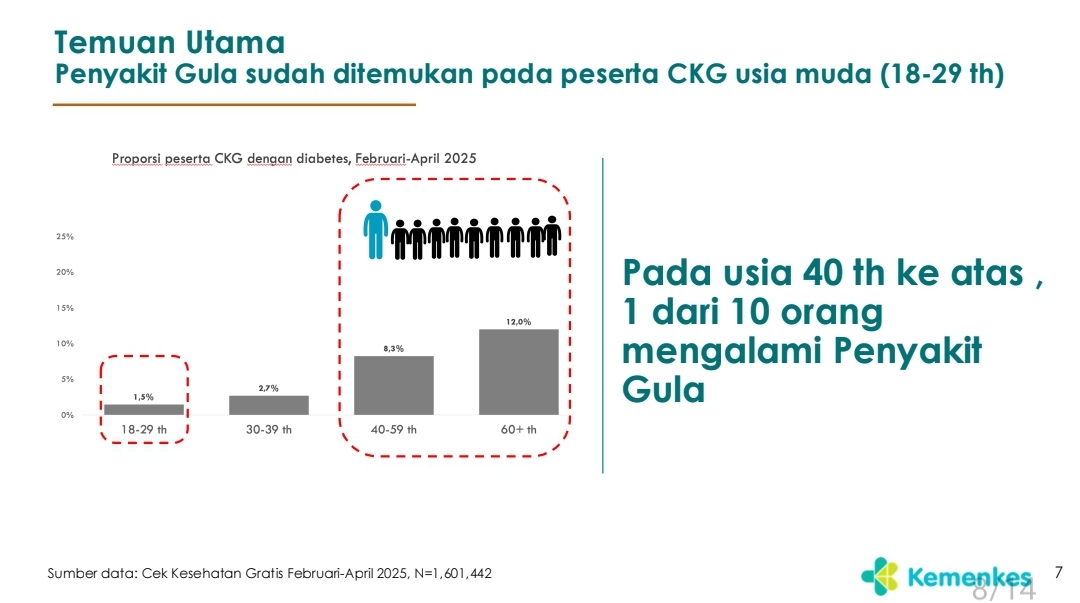 Temuan Utama
Penyakit Gula sudah ditemukan pada peserta CKG usia muda (18-29 th)

Proporsi peserta CKG dengan diabetes, Februari-April 2025

25%
20%
15%
10%
5%
0%

1,5%
2,7%
8,3%
12,0%

18-29 th
30-39 th
40-59 th
60+ th

Pada usia 40 th ke atas , 1 dari 10 orang mengalami Penyakit Gula

Sumber data: Cek Kesehatan Gratis Februari-April 2025, N=1,601,442

Kemenkes

7

8/14